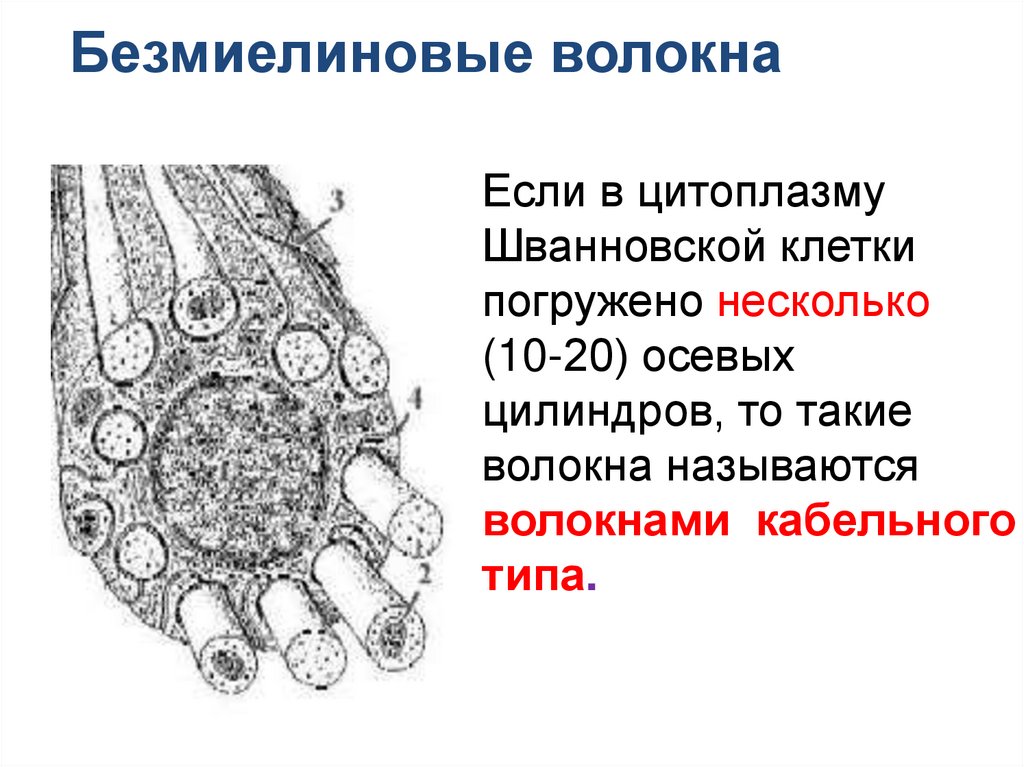 Безмиелиновые волокна

3

4

2

Если в цитоплазму Шванновской клетки погружено несколько (10-20) осевых цилиндров, то такие волокна называются волокнами кабельного типа.